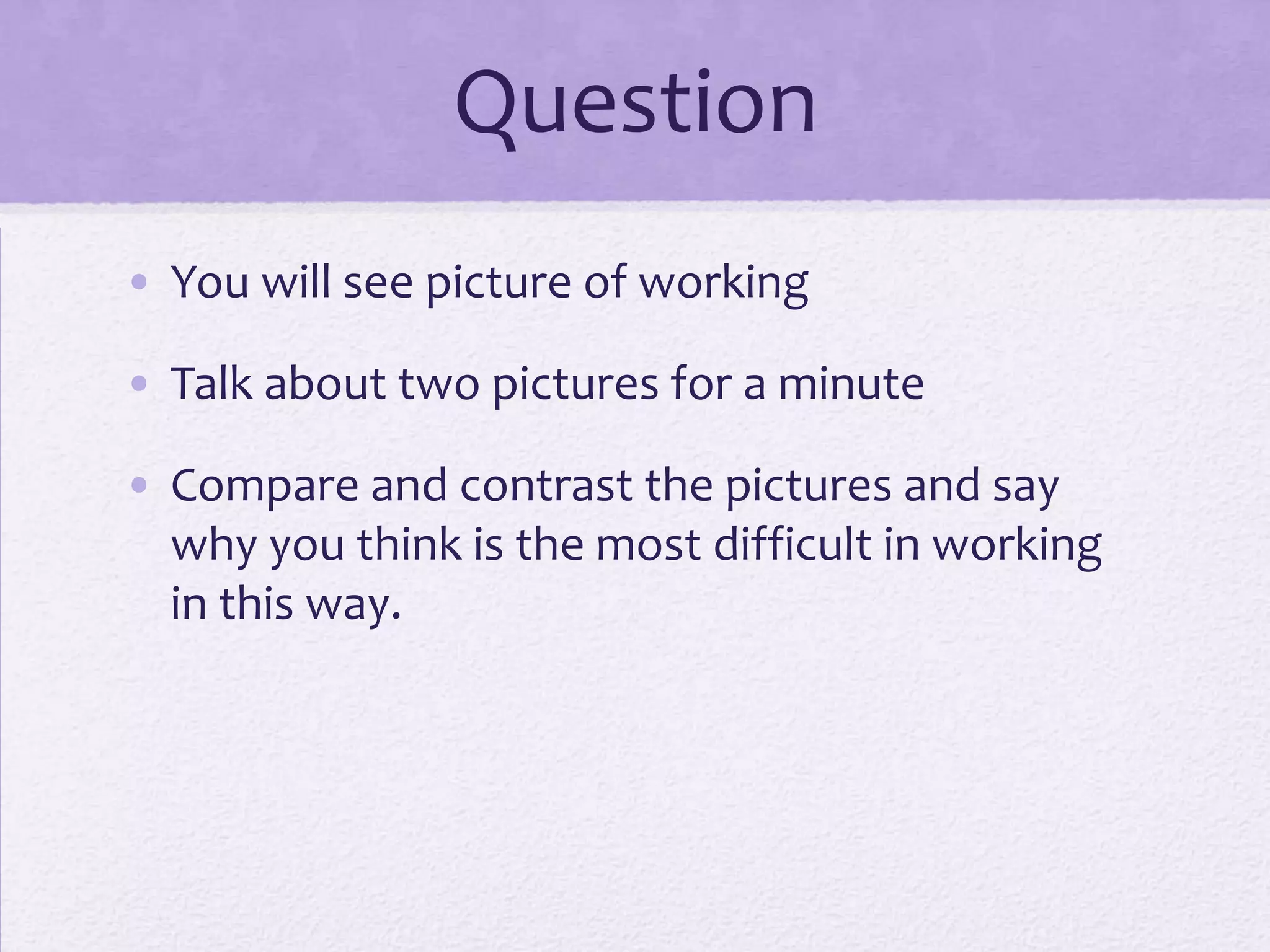 Question

• You will see picture of working

• Talk about two pictures for a minute

• Compare and contrast the pictures and say why you think is the most difficult in working in this way.